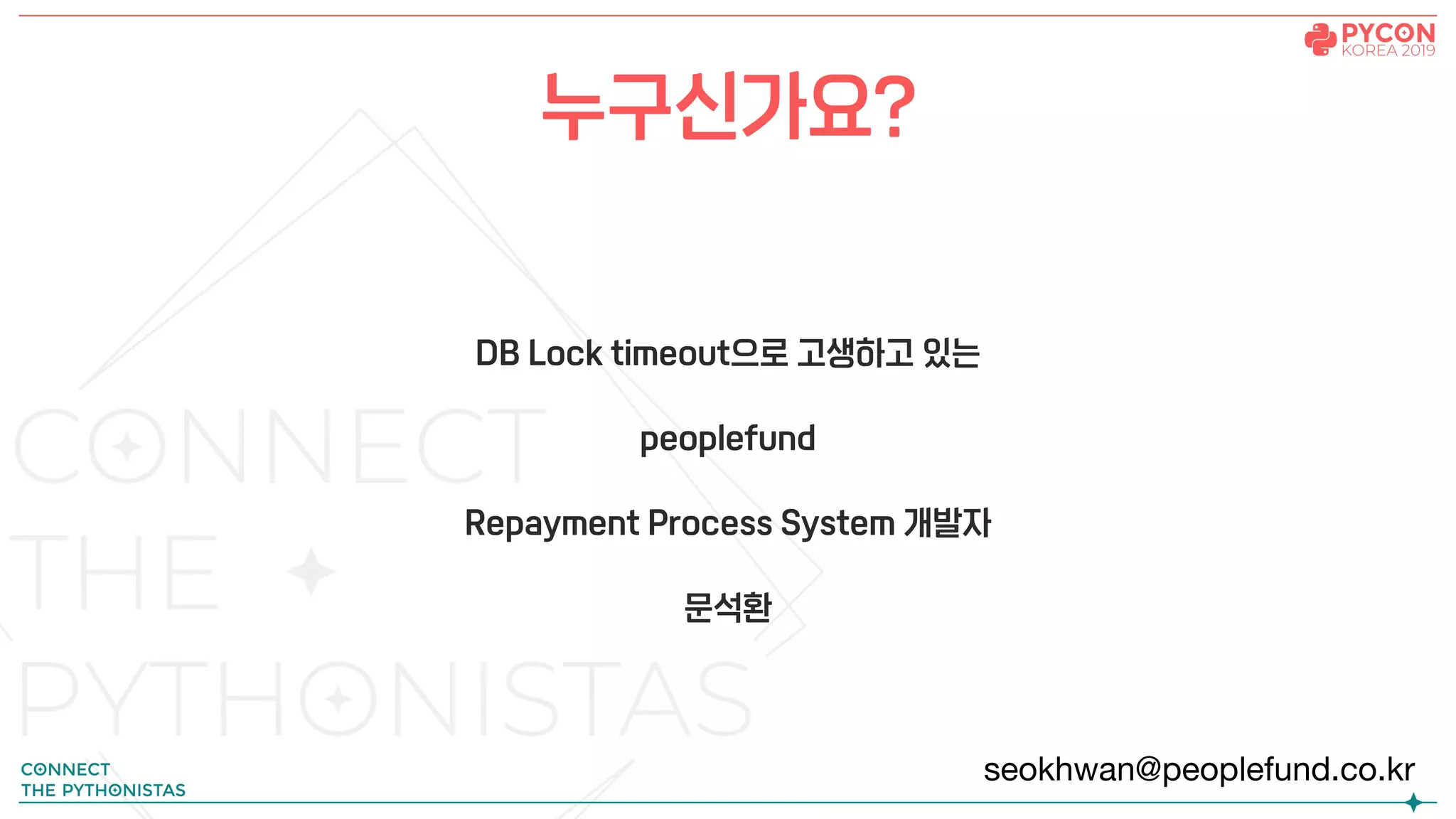 PYCON KOREA 2019

누구신가요?

DB Lock timeout으로 고생하고 있는

peoplefund

Repayment Process System 개발자

문석환

CONNECT THE PYTHONISTAS

CONNECT
THE PYTHONISTAS

seokhwan@peoplefund.co.kr